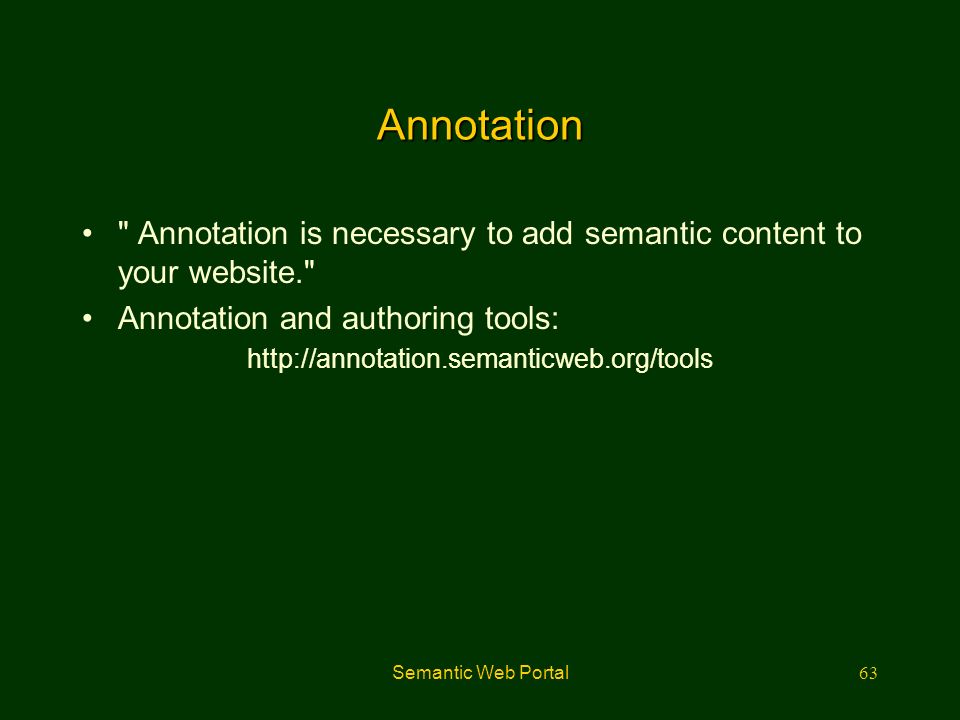 Annotation

• " Annotation is necessary to add semantic content to your website."

• Annotation and authoring tools:

http://annotation.semanticweb.org/tools

Semantic Web Portal

63